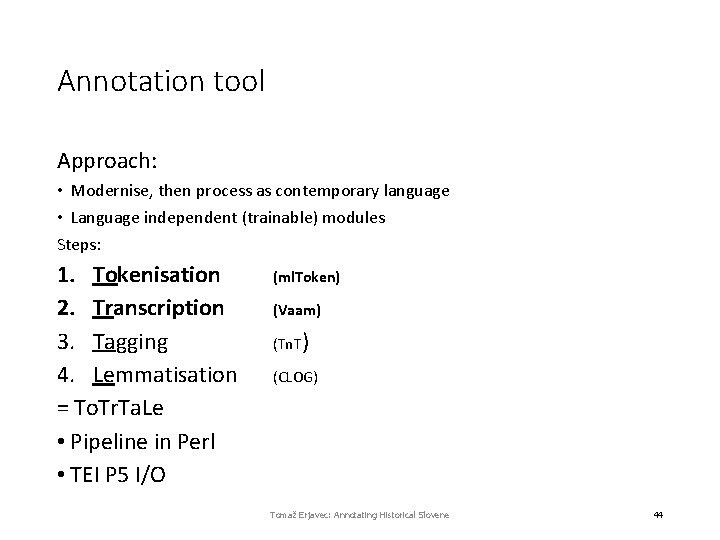 Annotation tool

Approach:

• Modernise, then process as contemporary language
• Language independent (trainable) modules

Steps:

1. Tokenisation (mlToken)
2. Transcription (Vaam)
3. Tagging (TnT)
4. Lemmatisation (CLOG)

= ToTrTaLe

• Pipeline in Perl
• TEI P5 I/O

Tomaž Erjavec: Annotating Historical Slovene

44